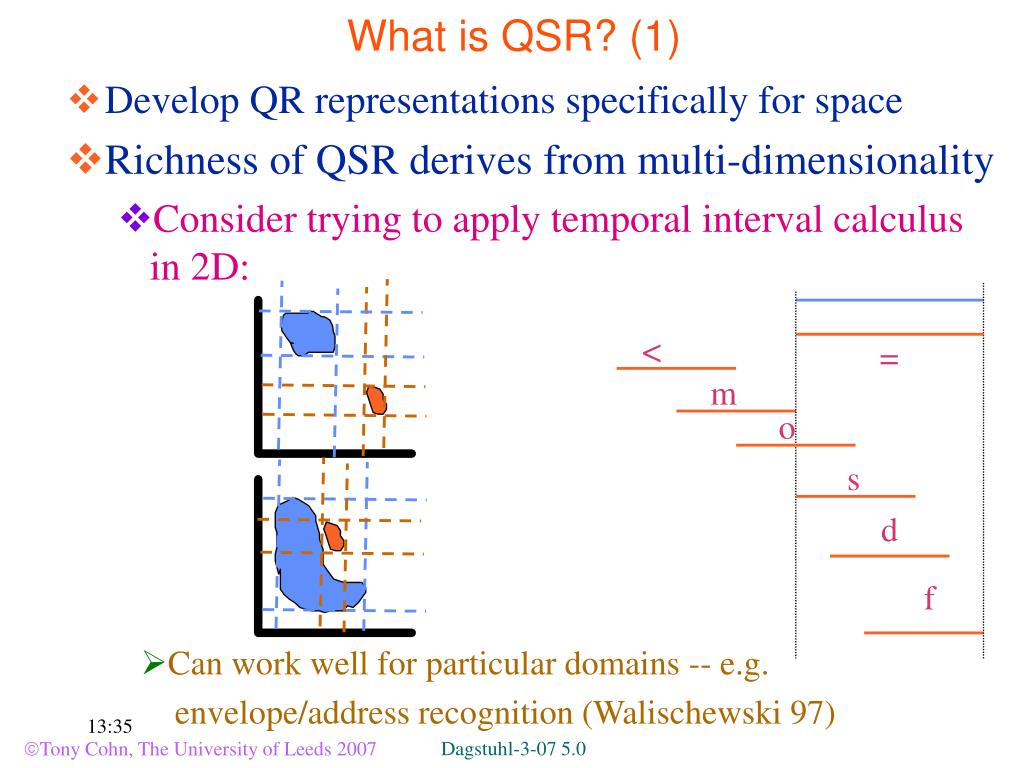 What is QSR? (1)

❖Develop QR representations specifically for space

❖Richness of QSR derives from multi-dimensionality

❖Consider trying to apply temporal interval calculus in 2D:

<

=

m

o

s

d

f

➢Can work well for particular domains -- e.g. envelope/address recognition (Walischewski 97)

13:35

©Tony Cohn, The University of Leeds 2007

Dagstuhl-3-07 5.0